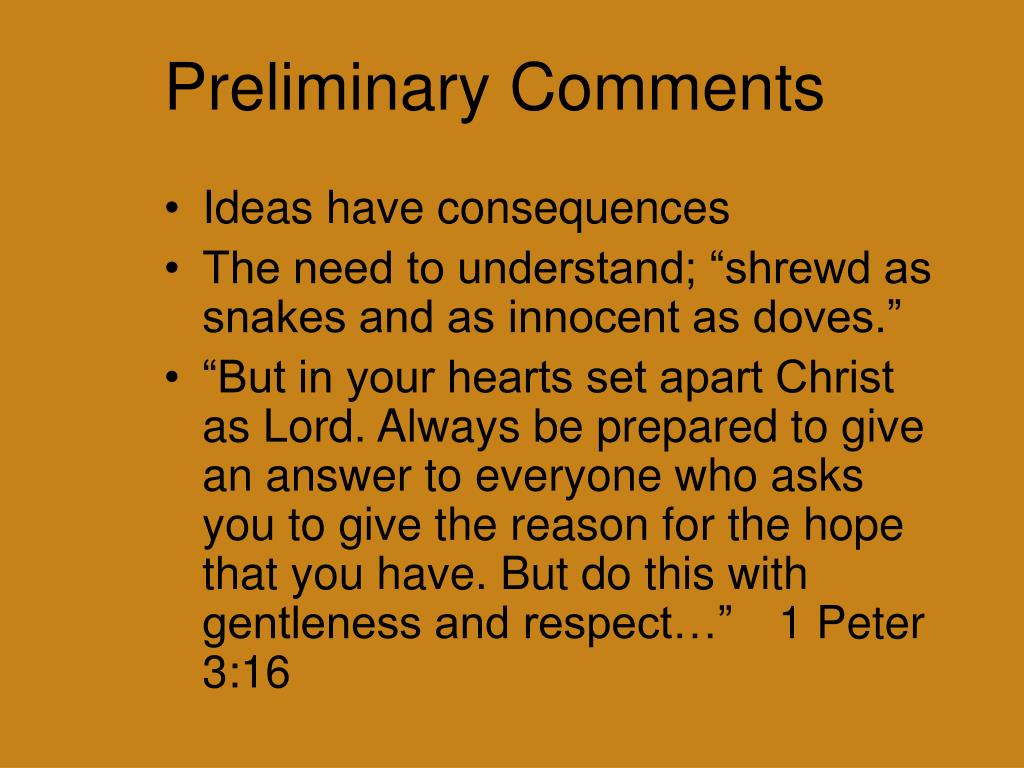 Preliminary Comments

• Ideas have consequences
• The need to understand; “shrewd as snakes and as innocent as doves.”
• “But in your hearts set apart Christ as Lord. Always be prepared to give an answer to everyone who asks you to give the reason for the hope that you have. But do this with gentleness and respect…” 1 Peter 3:16